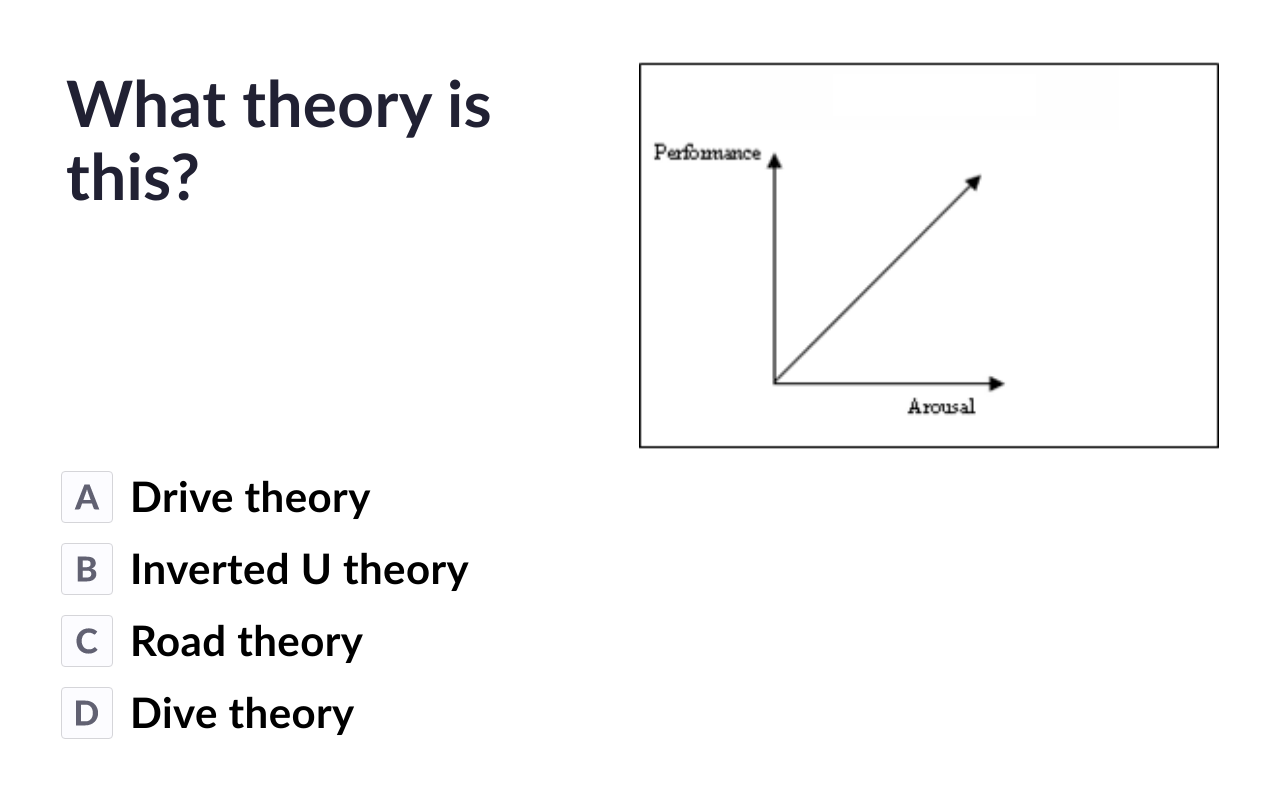 What theory is this?

Performance

Arousal

A Drive theory

B Inverted U theory

C Road theory

D Dive theory